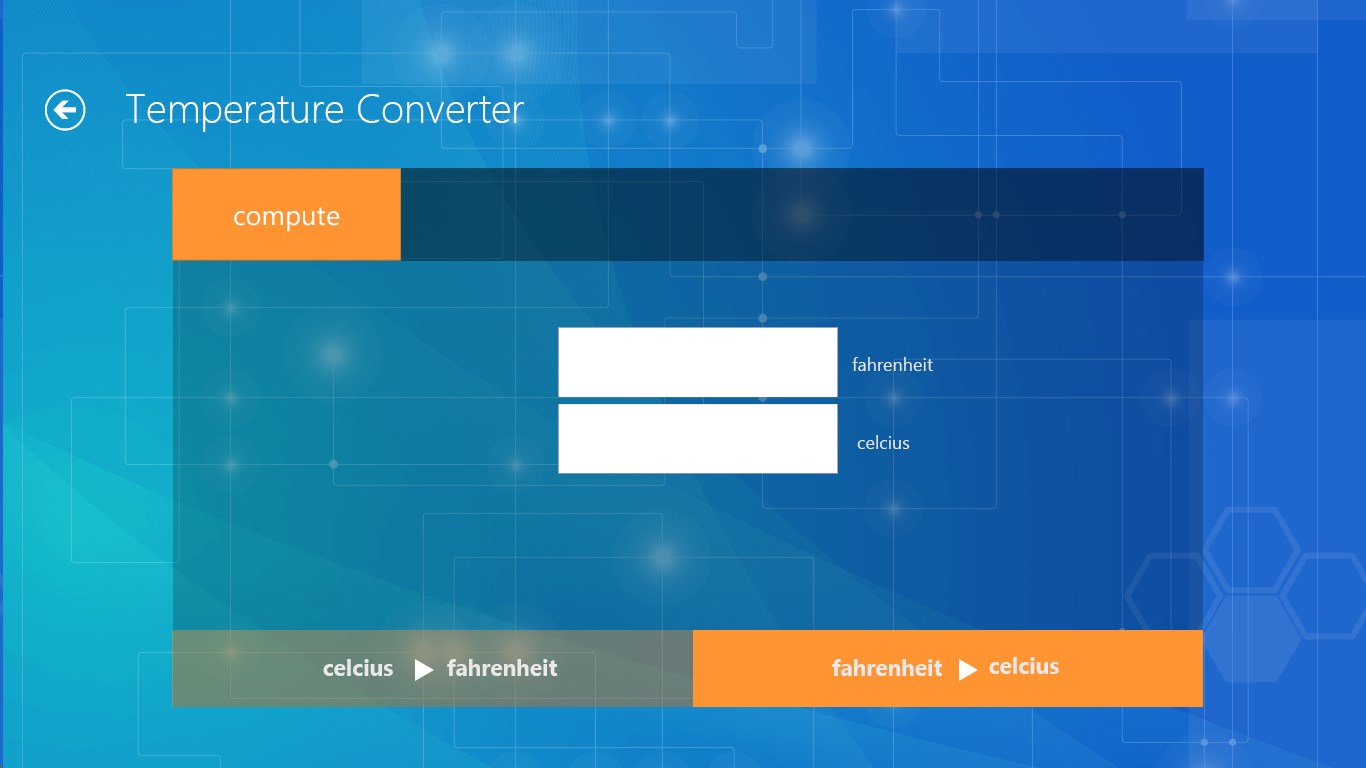 Temperature Converter

compute

fahrenheit

celcius

celcius ▶ fahrenheit

fahrenheit ▶ celcius